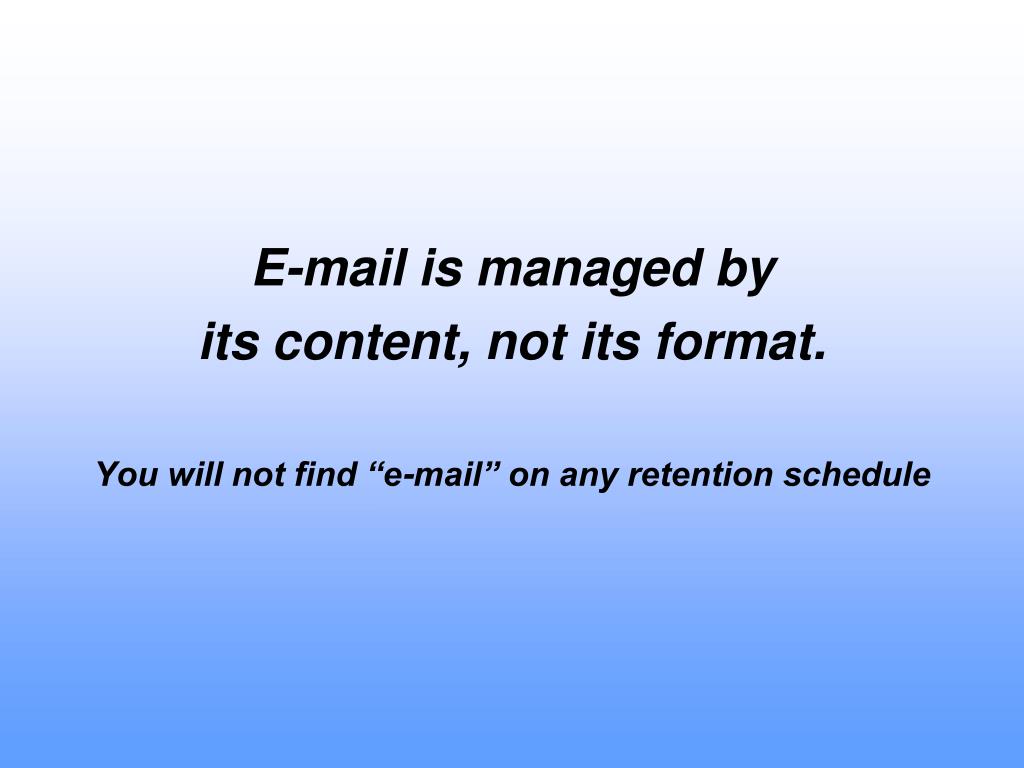 E-mail is managed by its content, not its format.

You will not find “e-mail” on any retention schedule